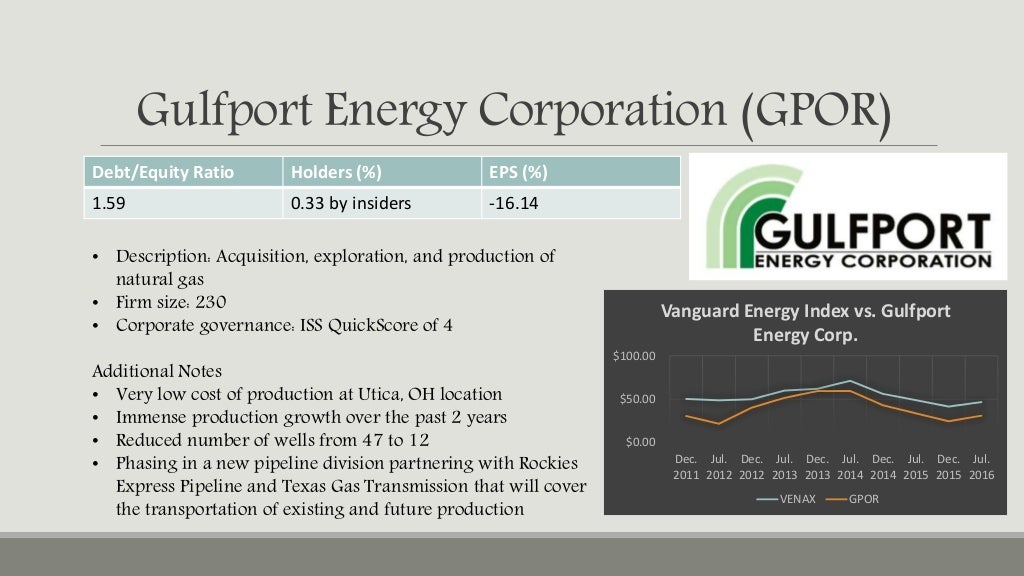 Gulfport Energy Corporation (GPOR)

| Debt/Equity Ratio | Holders (%) | EPS (%) |
|---|---|---|
| 1.59 | 0.33 by insiders | -16.14 |

GULFPORT
ENERGY CORPORATION

• Description: Acquisition, exploration, and production of natural gas
• Firm size: 230
• Corporate governance: ISS QuickScore of 4

Additional Notes
• Very low cost of production at Utica, OH location
• Immense production growth over the past 2 years
• Reduced number of wells from 47 to 12
• Phasing in a new pipeline division partnering with Rockies Express Pipeline and Texas Gas Transmission that will cover the transportation of existing and future production

Vanguard Energy Index vs. Gulfport Energy Corp.

$100.00
$50.00
$0.00
Dec. 2011 Jul. 2012 Dec. 2012 Jul. 2013 Dec. 2013 Jul. 2014 Dec. 2014 Jul. 2015 Dec. 2015 Jul. 2016

VENAX GPOR